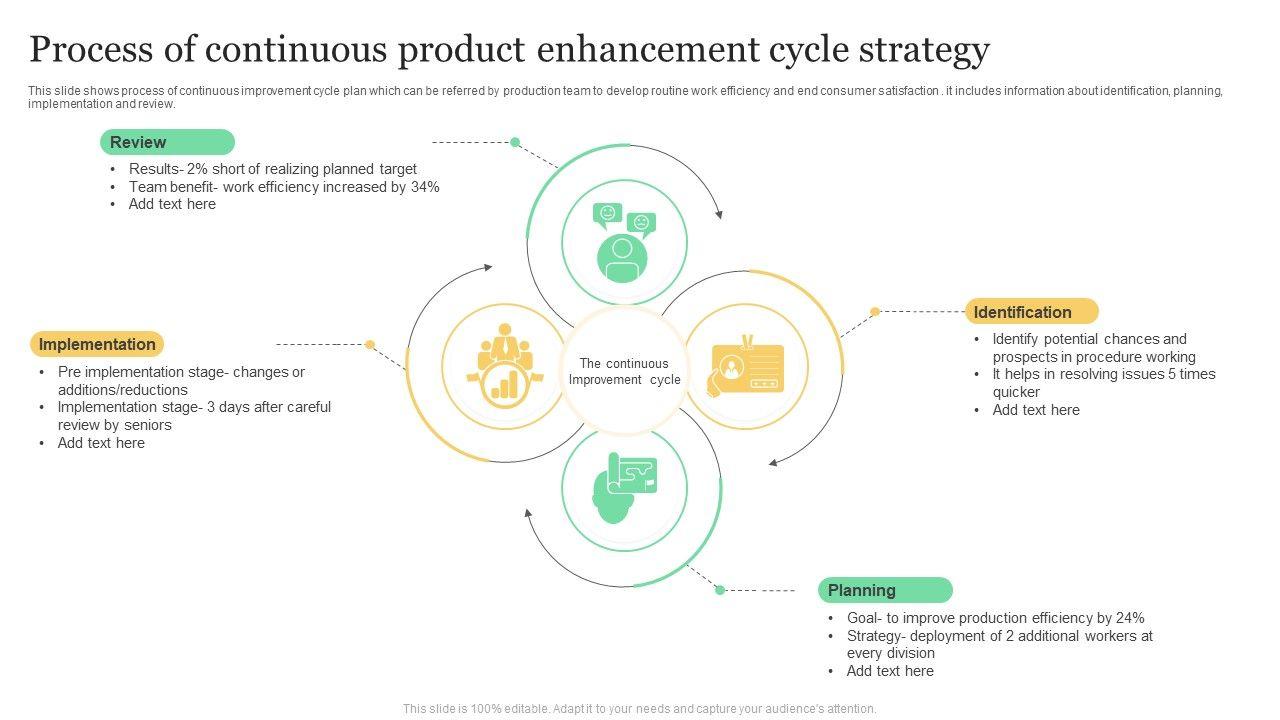 Process of continuous product enhancement cycle strategy

This slide shows process of continuous improvement cycle plan which can be referred by production team to develop routine work efficiency and end consumer satisfaction . it includes information about identification, planning, implementation and review.

Review
• Results- 2% short of realizing planned target
• Team benefit- work efficiency increased by 34%
• Add text here

Implementation
• Pre implementation stage- changes or additions/reductions
• Implementation stage- 3 days after careful review by seniors
• Add text here

The continuous Improvement cycle

Identification
• Identify potential chances and prospects in procedure working
• It helps in resolving issues 5 times quicker
• Add text here

Planning
• Goal- to improve production efficiency by 24%
• Strategy- deployment of 2 additional workers at every division
• Add text here

This slide is 100% editable. Adapt it to your needs and capture your audience's attention.